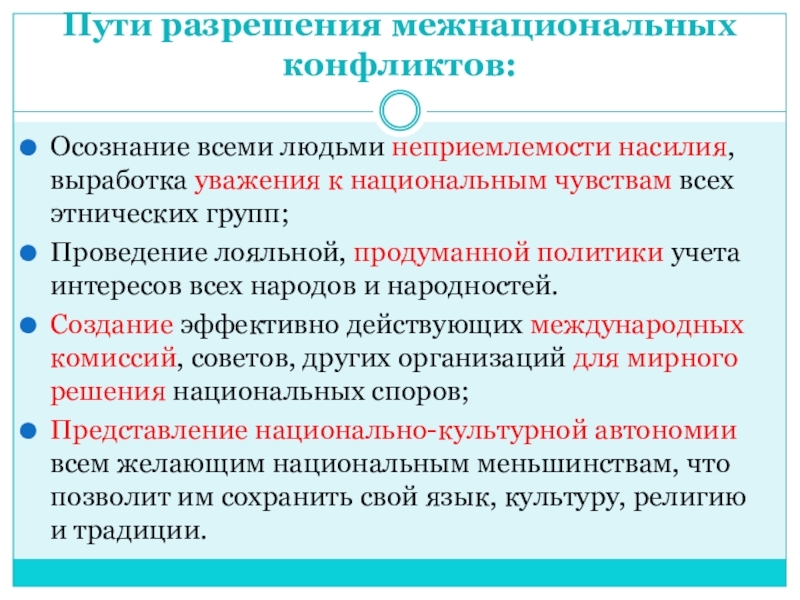 Пути разрешения межнациональных конфликтов:

Осознание всеми людьми неприемлемости насилия, выработка уважения к национальным чувствам всех этнических групп;

Проведение лояльной, продуманной политики учета интересов всех народов и народностей.

Создание эффективно действующих международных комиссий, советов, других организаций для мирного решения национальных споров;

Представление национально-культурной автономии всем желающим национальным меньшинствам, что позволит им сохранить свой язык, культуру, религию и традиции.